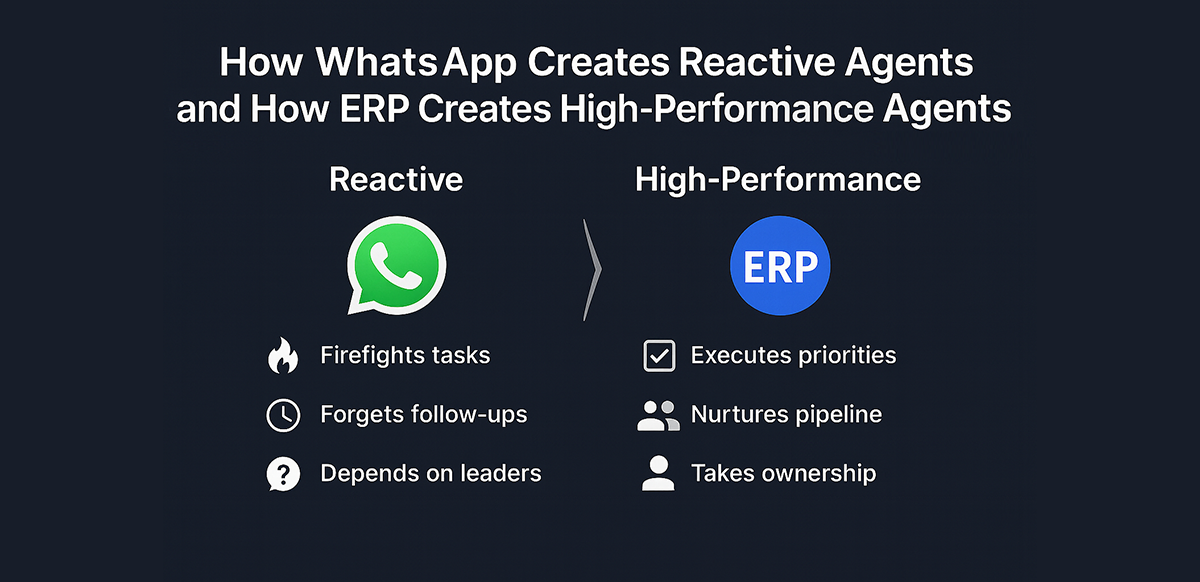 How WhatsApp Creates Reactive Agents and How ERP Creates High-Performance Agents

Reactive

Firefights tasks

Forgets follow-ups

Depends on leaders

High-Performance

ERP

Executes priorities

Nurtures pipeline

Takes ownership